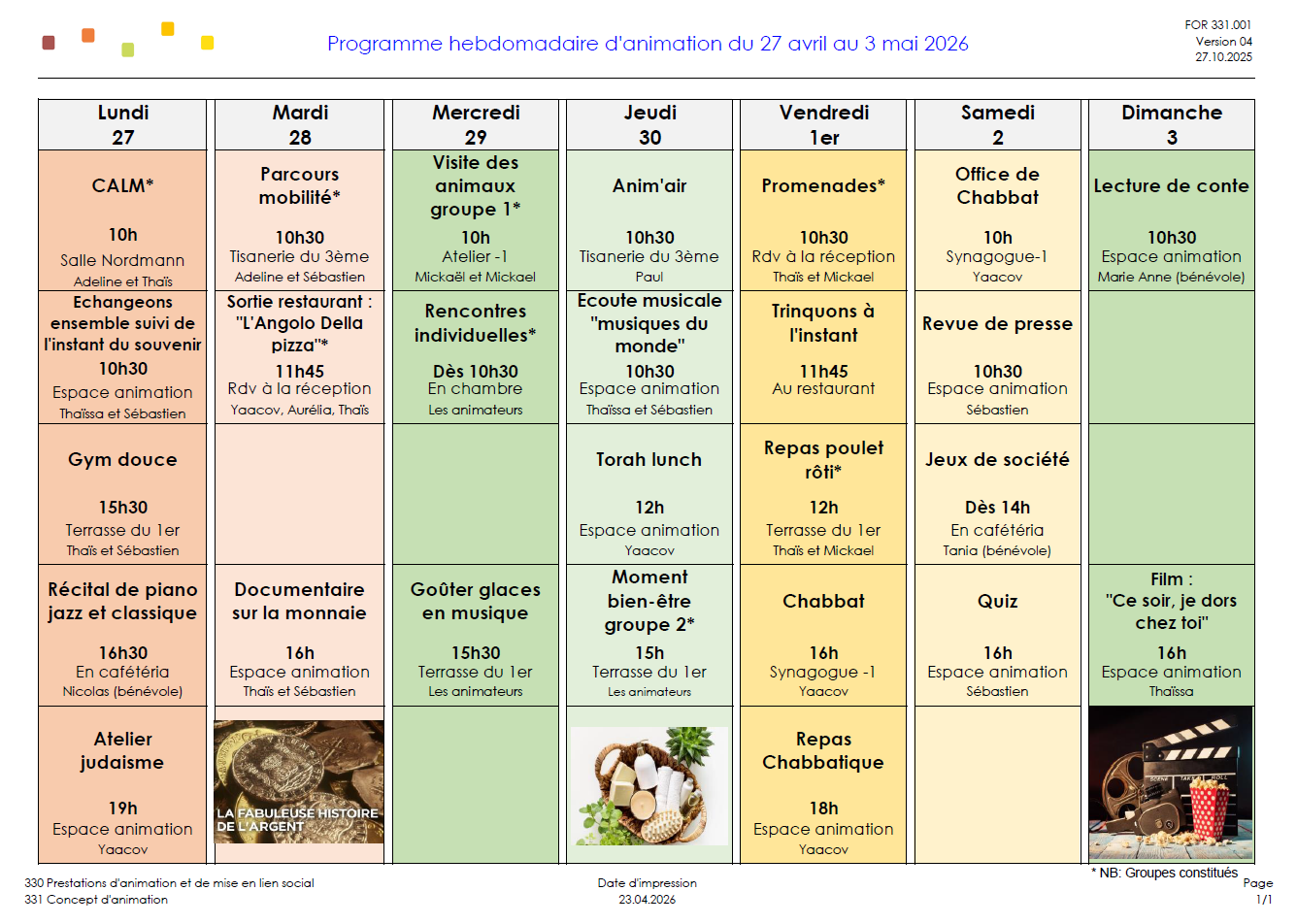 Programme hebdomadaire d'animation du 27 avril au 3 mai 2026

FOR 331.001
Version 04
27.10.2025

| Lundi 27 | Mardi 28 | Mercredi 29 | Jeudi 30 | Vendredi 1er | Samedi 2 | Dimanche 3 |
|---|---|---|---|---|---|---|
| CALM* 10h Salle Nordmann Adeline et Thaïs | Parcours mobilité* 10h30 Tisanerie du 3ème Adeline et Sébastien | Visite des animaux groupe 1* 10h Atelier -1 Mickaël et Mickael | Anim'air 10h30 Tisanerie du 3ème Paul | Promenades* 10h30 Rdv à la réception Thaïs et Mickael | Office de Chabbat 10h Synagogue-1 Yaacov | Lecture de conte 10h30 Espace animation Marie Anne (bénévole) |
| Echangeons ensemble suivi de l'instant du souvenir 10h30 Espace animation Thaïssa et Sébastien | Sortie restaurant : "L'Angolo Della pizza"* 11h45 Rdv à la réception Yaacov, Aurélia, Thaïs | Rencontres individuelles* Dès 10h30 En chambre Les animateurs | Ecoute musicale "musiques du monde" 10h30 Espace animation Thaïssa et Sébastien | Trinquons à l'instant 11h45 Au restaurant | Revue de presse 10h30 Espace animation Sébastien | |
| Gym douce 15h30 Terrasse du 1er Thaïs et Sébastien | | | Torah lunch 12h Espace animation Yaacov | Repas poulet rôti* 12h Terrasse du 1er Thaïs et Mickael | Jeux de société Dès 14h En cafétéria Tania (bénévole) | |
| Récital de piano jazz et classique 16h30 En cafétéria Nicolas (bénévole) | Documentaire sur la monnaie 16h Espace animation Thaïs et Sébastien | Goûter glaces en musique 15h30 Terrasse du 1er Les animateurs | Moment bien-être groupe 2* 15h Terrasse du 1er Les animateurs | Chabbat 16h Synagogue -1 Yaacov | Quiz 16h Espace animation Sébastien | Film : "Ce soir, je dors chez toi" 16h Espace animation Thaïssa |
| Atelier judaisme 19h Espace animation Yaacov | LA FABULEUSE HISTOIRE DE L'ARGENT | | | Repas Chabbatique 18h Espace animation Yaacov | | |

* NB: Groupes constitués

330 Prestations d'animation et de mise en lien social
331 Concept d'animation

Date d'impression
23.04.2026

Page
1/1